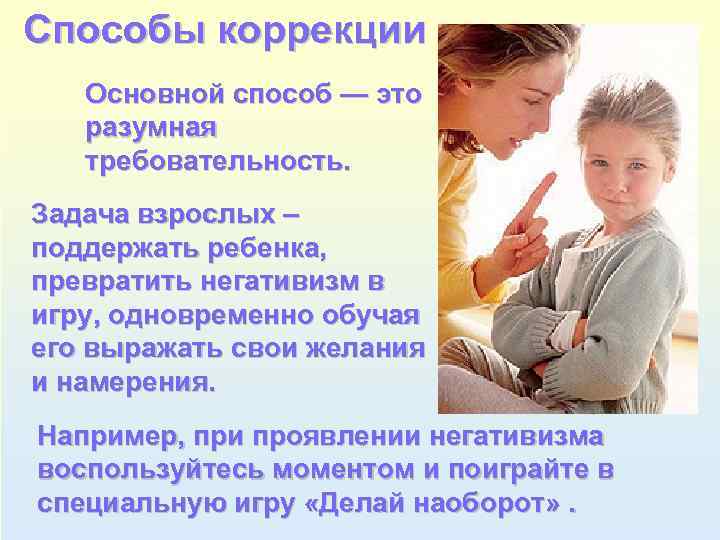 Способы коррекции

Основной способ — это разумная требовательность.

Задача взрослых – поддержать ребенка, превратить негативизм в игру, одновременно обучая его выражать свои желания и намерения.

Например, при проявлении негативизма воспользуйтесь моментом и поиграйте в специальную игру «Делай наоборот» .